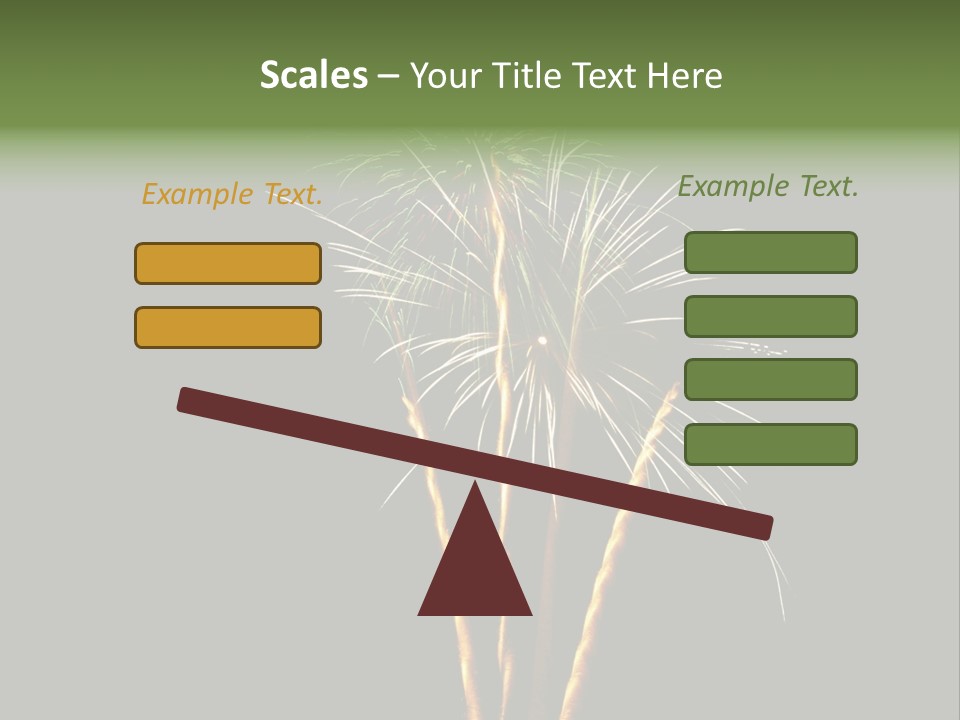 Scales – Your Title Text Here

Example Text.

Example Text.